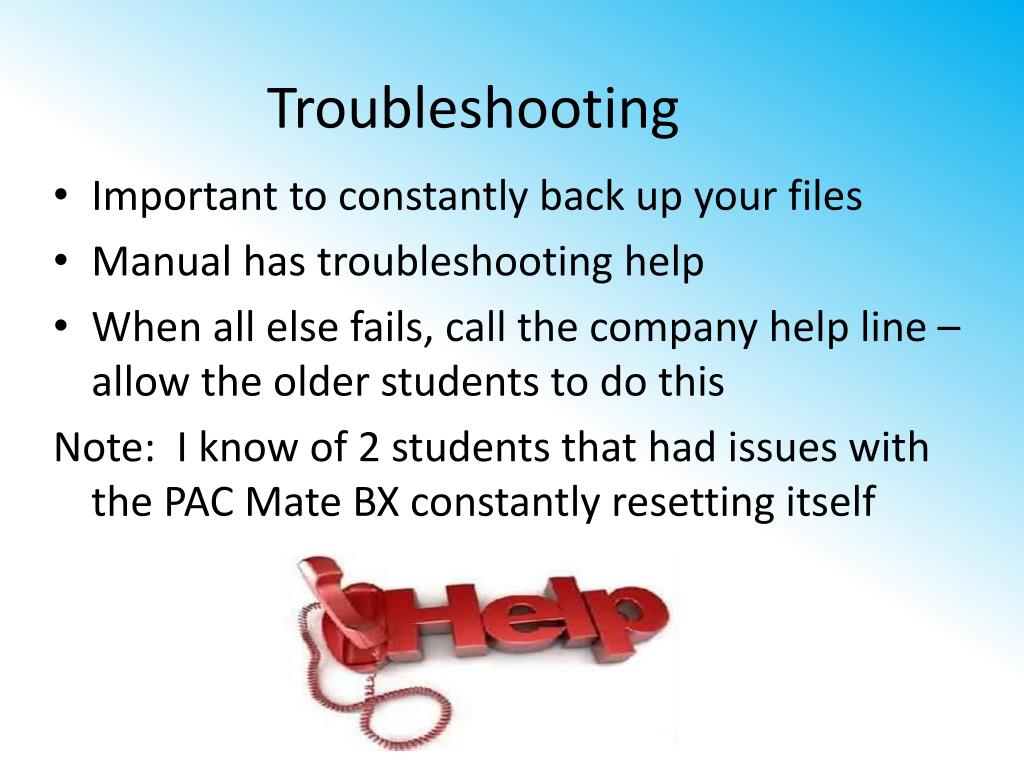 Troubleshooting

• Important to constantly back up your files
• Manual has troubleshooting help
• When all else fails, call the company help line – allow the older students to do this

Note:  I know of 2 students that had issues with the PAC Mate BX constantly resetting itself

Help